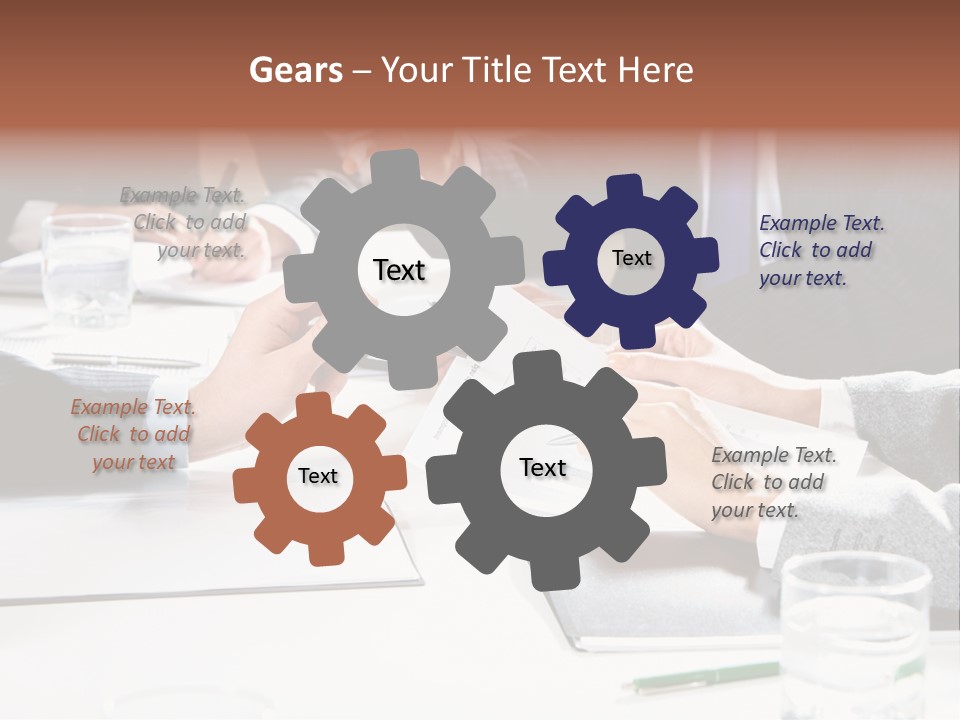 Gears – Your Title Text Here

Example Text. Click to add your text.

Text

Text

Example Text. Click to add your text.

Example Text. Click to add your text

Text

Text

Example Text. Click to add your text.